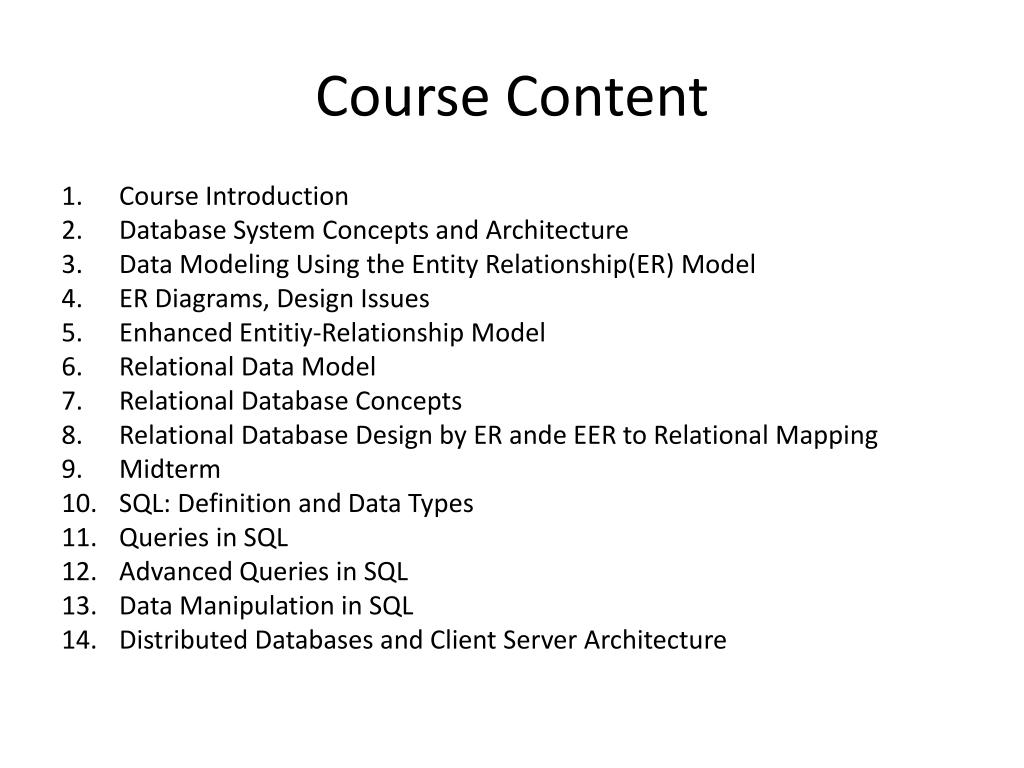 Course Content

1. Course Introduction
2. Database System Concepts and Architecture
3. Data Modeling Using the Entity Relationship(ER) Model
4. ER Diagrams, Design Issues
5. Enhanced Entitiy-Relationship Model
6. Relational Data Model
7. Relational Database Concepts
8. Relational Database Design by ER ande EER to Relational Mapping
9. Midterm
10. SQL: Definition and Data Types
11. Queries in SQL
12. Advanced Queries in SQL
13. Data Manipulation in SQL
14. Distributed Databases and Client Server Architecture